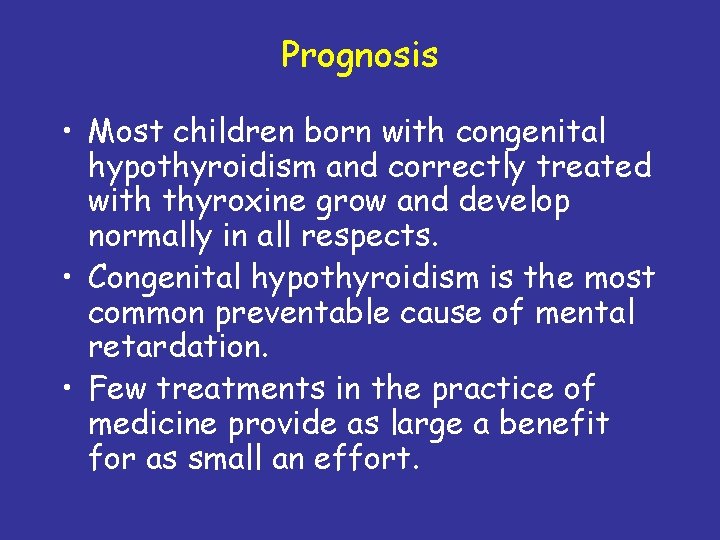 Prognosis

• Most children born with congenital hypothyroidism and correctly treated with thyroxine grow and develop normally in all respects.

• Congenital hypothyroidism is the most common preventable cause of mental retardation.

• Few treatments in the practice of medicine provide as large a benefit for as small an effort.